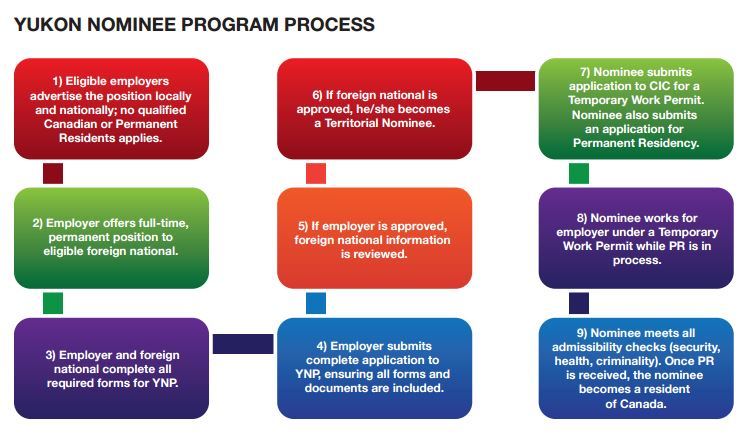 YUKON NOMINEE PROGRAM PROCESS

1) Eligible employers advertise the position locally and nationally; no qualified Canadian or Permanent Residents applies.

2) Employer offers full-time, permanent position to eligible foreign national.

3) Employer and foreign national complete all required forms for YNP.

4) Employer submits complete application to YNP, ensuring all forms and documents are included.

5) If employer is approved, foreign national information is reviewed.

6) If foreign national is approved, he/she becomes a Territorial Nominee.

7) Nominee submits application to CIC for a Temporary Work Permit. Nominee also submits an application for Permanent Residency.

8) Nominee works for employer under a Temporary Work Permit while PR is in process.

9) Nominee meets all admissibility checks (security, health, criminality). Once PR is received, the nominee becomes a resident of Canada.